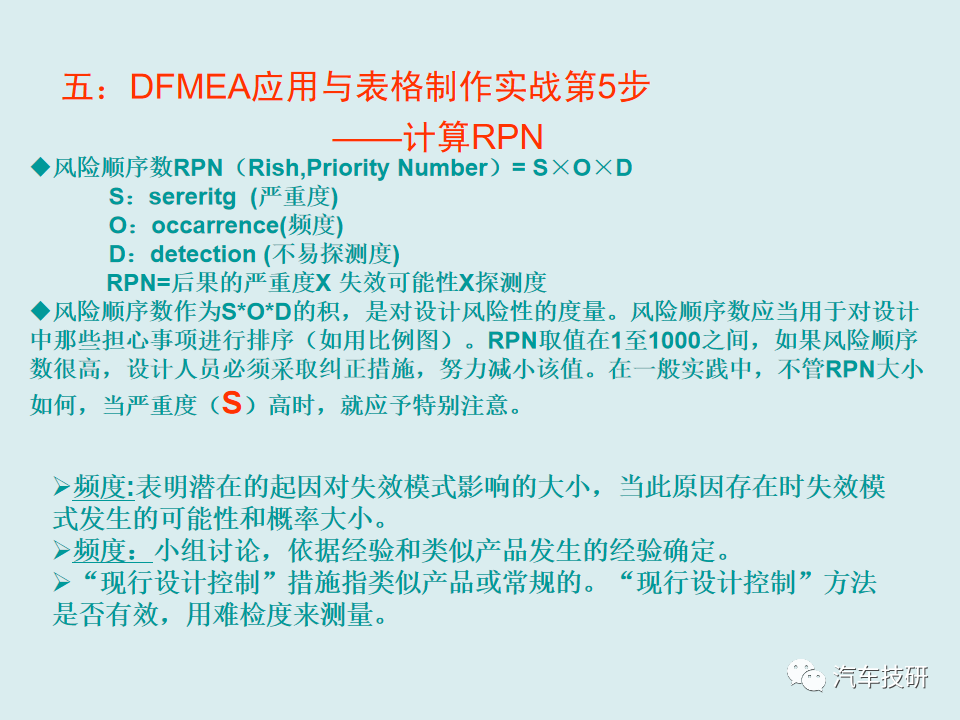 五：DFMEA应用与表格制作实战第5步

——计算RPN

◆风险顺序数RPN（Rish,Priority Number）= S×O×D

S：sereritg (严重度)

O：occarrence(频度)

D：detection (不易探测度)

RPN=后果的严重度X 失效可能性X探测度

◆风险顺序数作为S*O*D的积，是对设计风险性的度量。风险顺序数应当用于对设计中那些担心事项进行排序（如用比例图）。RPN取值在1至1000之间，如果风险顺序数很高，设计人员必须采取纠正措施，努力减小该值。在一般实践中，不管RPN大小如何，当严重度（S）高时，就应予特别注意。

➢频度:表明潜在的起因对失效模式影响的大小，当此原因存在时失效模式发生的可能性和概率大小。

➢频度：小组讨论，依据经验和类似产品发生的经验确定。

➢“现行设计控制”措施指类似产品或常规的。“现行设计控制”方法是否有效，用难检度来测量。

汽车技研